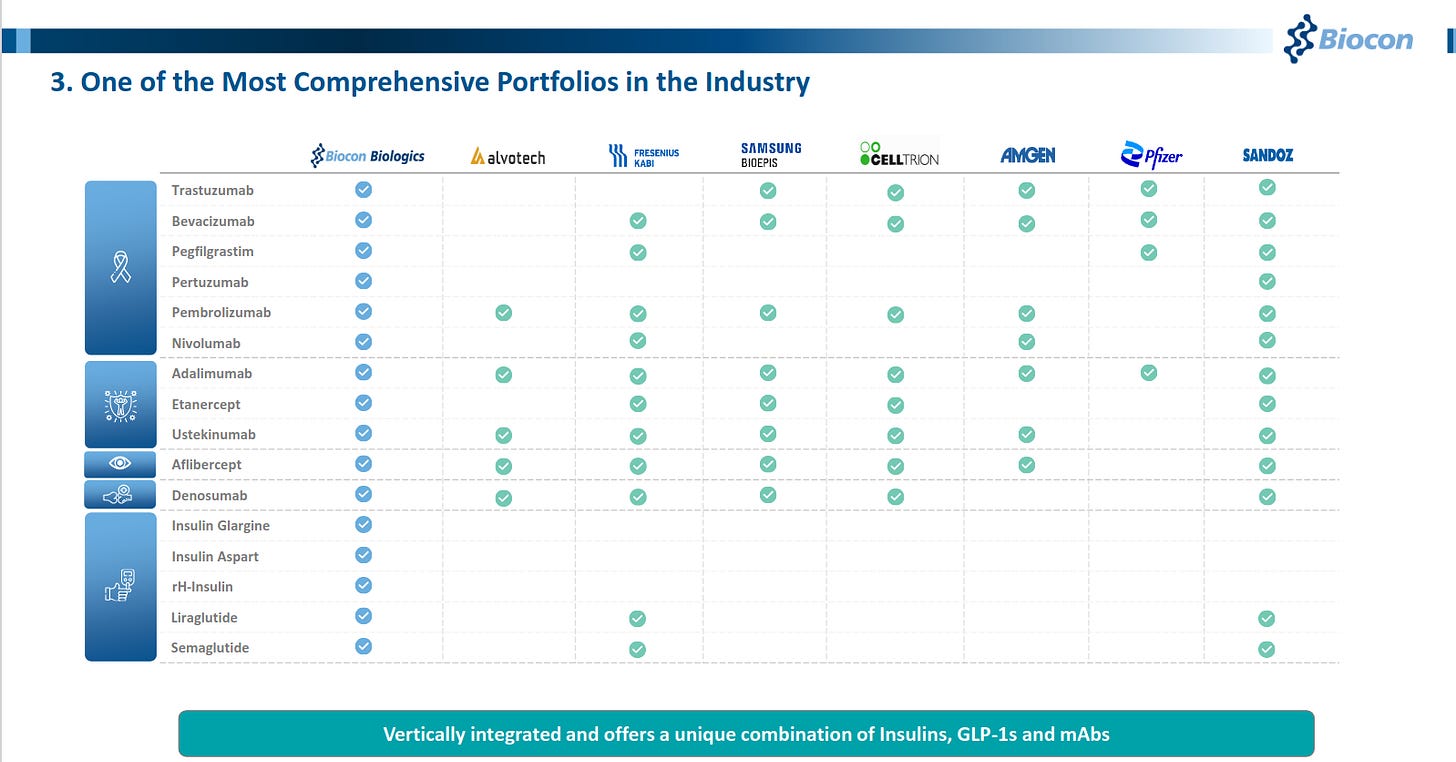 Biocon

3. One of the Most Comprehensive Portfolios in the Industry

| | Biocon Biologics | alvotech | FRESENIUS KABI | SAMSUNG BIOEPIS | CELLTRION | AMGEN | Pfizer | SANDOZ |
|---|---|---|---|---|---|---|---|---|
| Trastuzumab | ✓ | | | ✓ | ✓ | ✓ | ✓ | ✓ |
| Bevacizumab | ✓ | | ✓ | ✓ | ✓ | ✓ | ✓ | ✓ |
| Pegfilgrastim | ✓ | | ✓ | | | | ✓ | ✓ |
| Pertuzumab | ✓ | | | | | | | ✓ |
| Pembrolizumab | ✓ | ✓ | ✓ | ✓ | ✓ | ✓ | | ✓ |
| Nivolumab | ✓ | | ✓ | | | ✓ | | ✓ |
| Adalimumab | ✓ | ✓ | ✓ | ✓ | ✓ | ✓ | ✓ | ✓ |
| Etanercept | ✓ | | ✓ | ✓ | ✓ | | | ✓ |
| Ustekinumab | ✓ | ✓ | ✓ | ✓ | ✓ | ✓ | | ✓ |
| Aflibercept | ✓ | ✓ | ✓ | ✓ | ✓ | ✓ | | ✓ |
| Denosumab | ✓ | ✓ | ✓ | ✓ | ✓ | | | ✓ |
| Insulin Glargine | ✓ | | | | | | | |
| Insulin Aspart | ✓ | | | | | | | |
| rH-Insulin | ✓ | | | | | | | |
| Liraglutide | ✓ | | ✓ | | | | | ✓ |
| Semaglutide | ✓ | | ✓ | | | | | ✓ |

Vertically integrated and offers a unique combination of Insulins, GLP-1s and mAbs